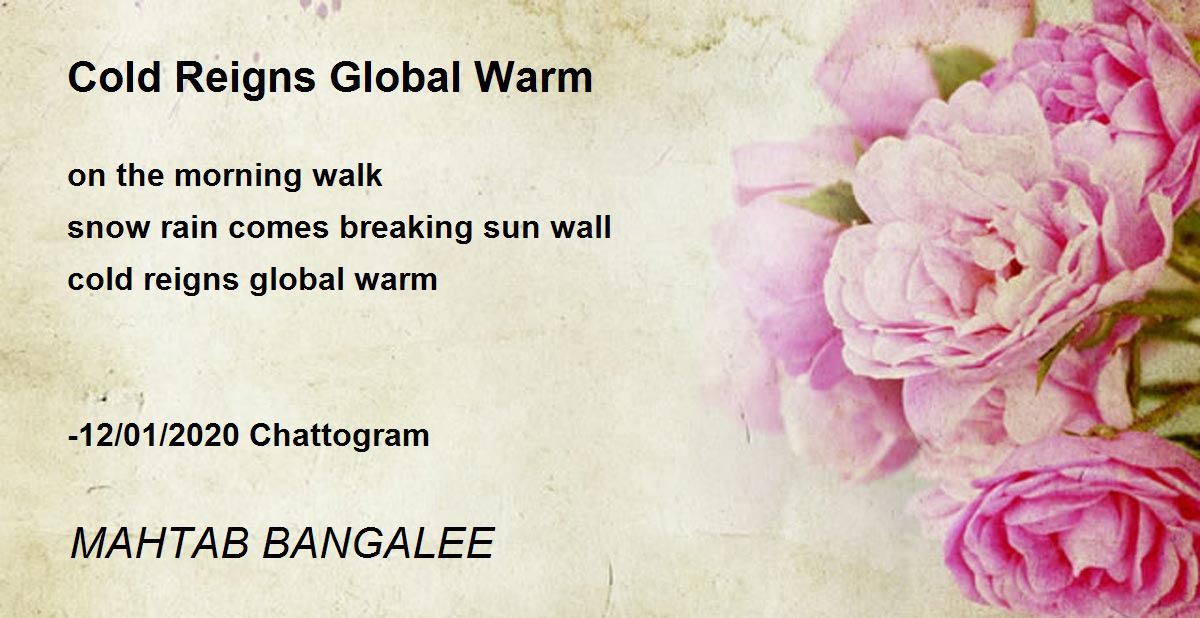 Cold Reigns Global Warm

on the morning walk
snow rain comes breaking sun wall
cold reigns global warm

-12/01/2020 Chattogram

MAHTAB BANGALEE